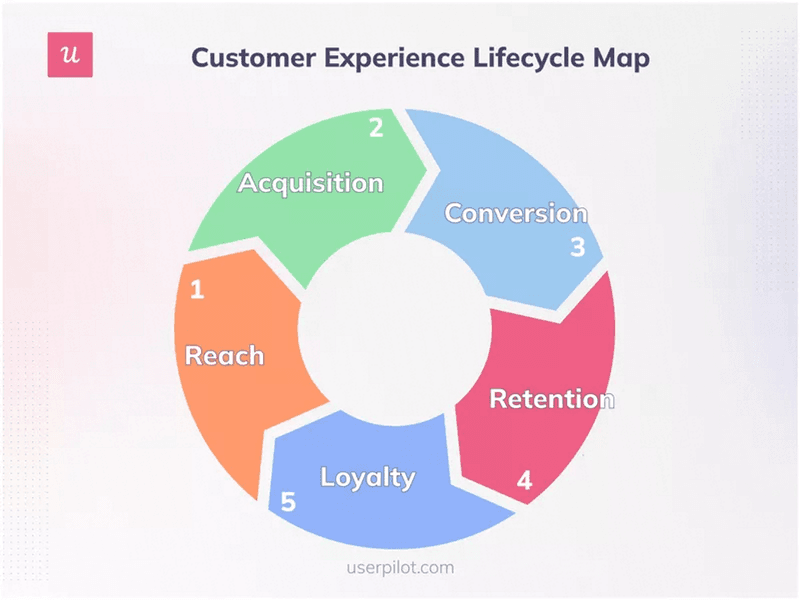 u

Customer Experience Lifecycle Map

1
Reach

2
Acquisition

Conversion
3

Retention
4

Loyalty
5

userpilot.com